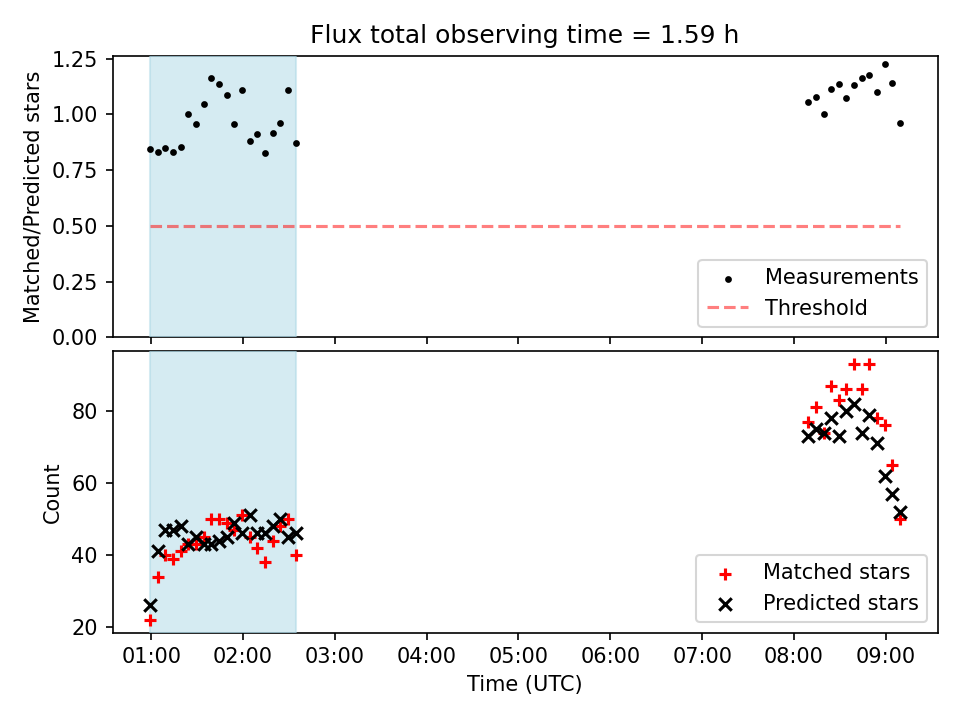 Flux total observing time = 1.59 h

Matched/Predicted stars

1.25
1.00
0.75
0.50
0.25
0.00

Measurements
Threshold

Count

80
60
40
20

Matched stars
Predicted stars

01:00 02:00 03:00 04:00 05:00 06:00 07:00 08:00 09:00

Time (UTC)